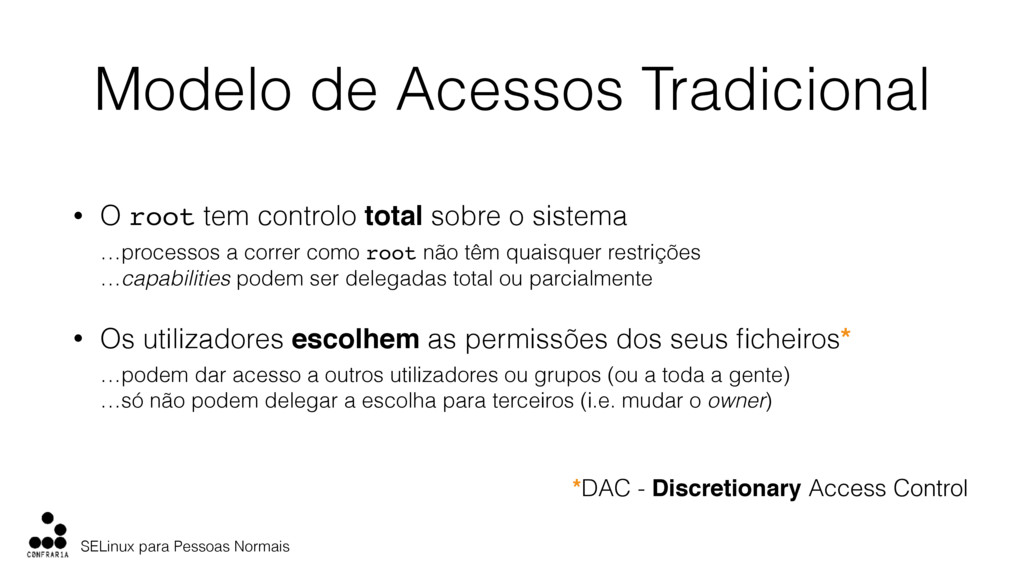 Modelo de Acessos Tradicional

• O root tem controlo total sobre o sistema

…processos a correr como root não têm quaisquer restrições
…capabilities podem ser delegadas total ou parcialmente

• Os utilizadores escolhem as permissões dos seus ficheiros*

…podem dar acesso a outros utilizadores ou grupos (ou a toda a gente)
…só não podem delegar a escolha para terceiros (i.e. mudar o owner)

*DAC - Discretionary Access Control

CONFRARIA

SELinux para Pessoas Normais